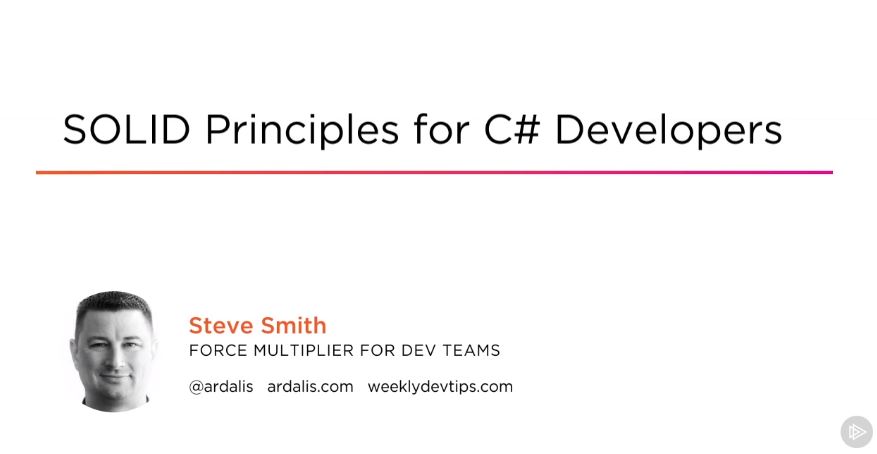 SOLID Principles for C# Developers

Steve Smith
FORCE MULTIPLIER FOR DEV TEAMS

@ardalis ardalis.com weeklydevtips.com